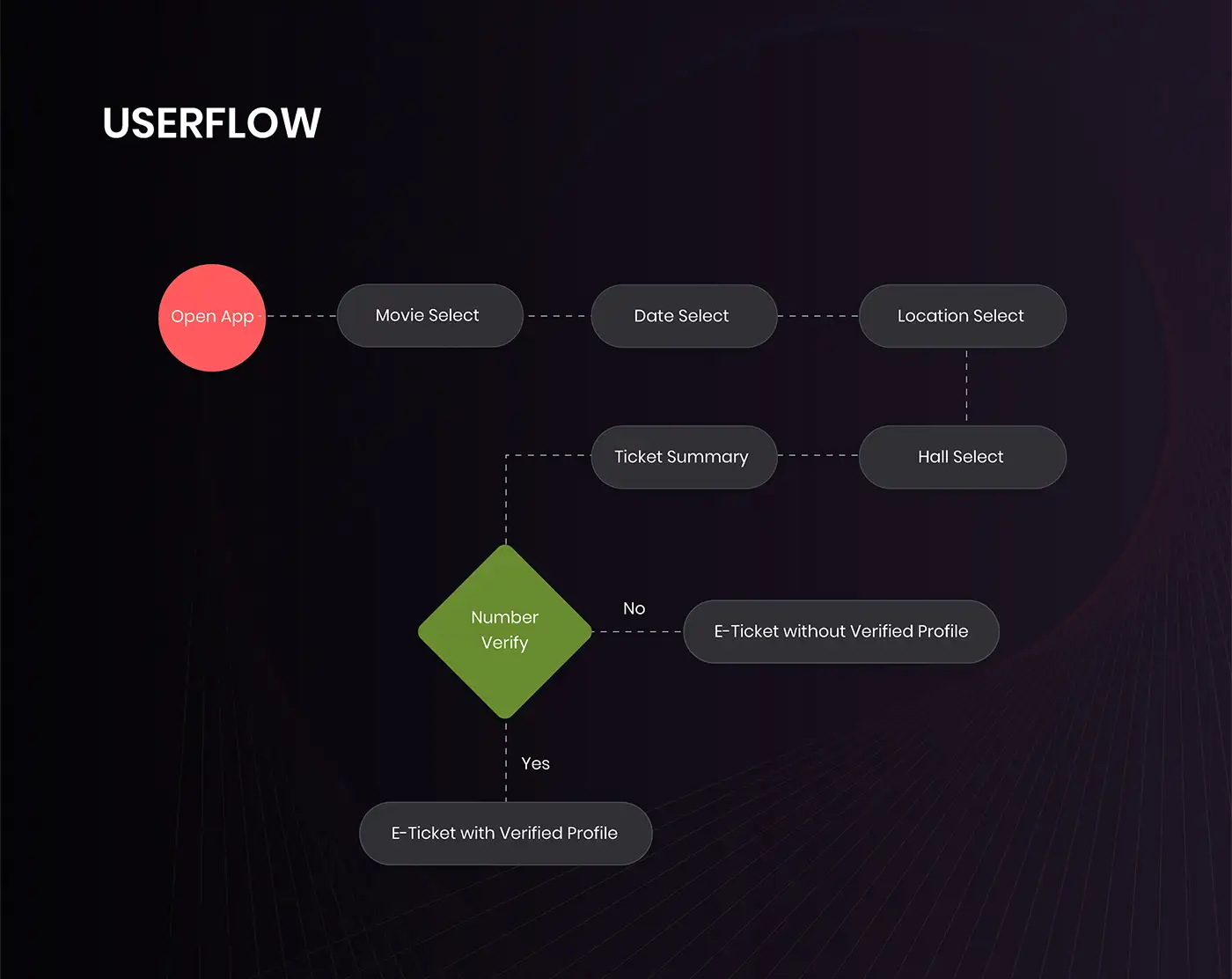 USERFLOW

Open App

Movie Select

Date Select

Location Select

Hall Select

Ticket Summary

Number Verify

No

E-Ticket without Verified Profile

Yes

E-Ticket with Verified Profile